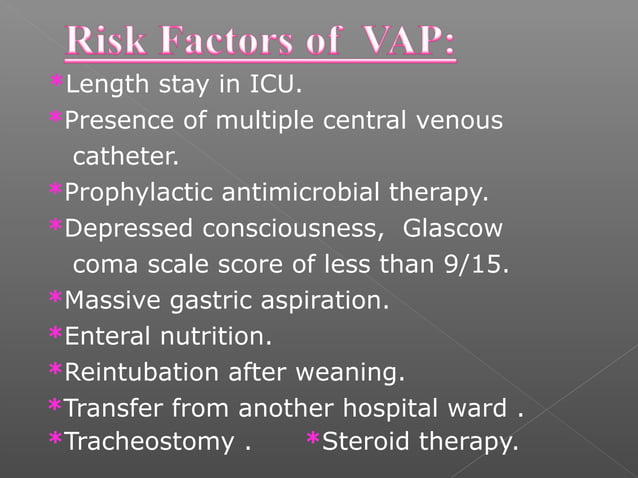 Risk Factors of VAP:

*Length stay in ICU.

*Presence of multiple central venous catheter.

*Prophylactic antimicrobial therapy.

*Depressed consciousness, Glascow coma scale score of less than 9/15.

*Massive gastric aspiration.

*Enteral nutrition.

*Reintubation after weaning.

*Transfer from another hospital ward .

*Tracheostomy . *Steroid therapy.